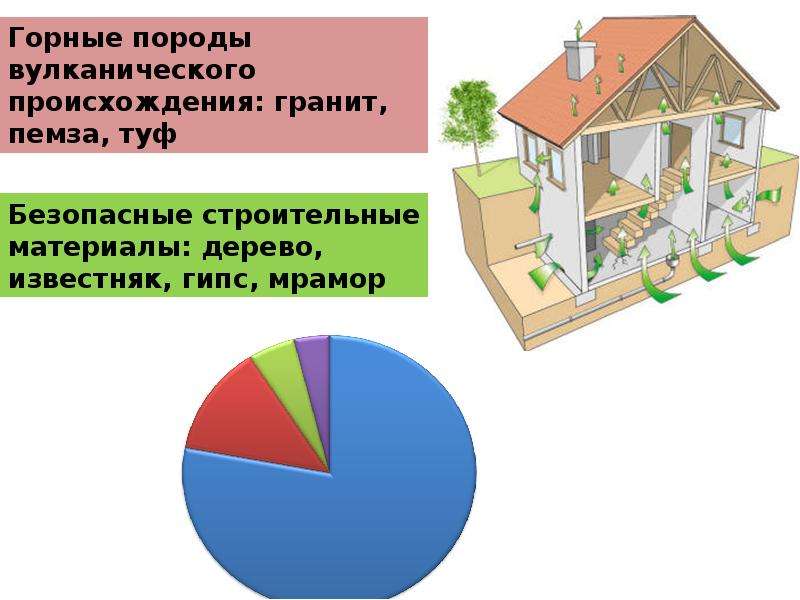 Горные породы вулканического происхождения: гранит, пемза, туф

Безопасные строительные материалы: дерево, известняк, гипс, мрамор